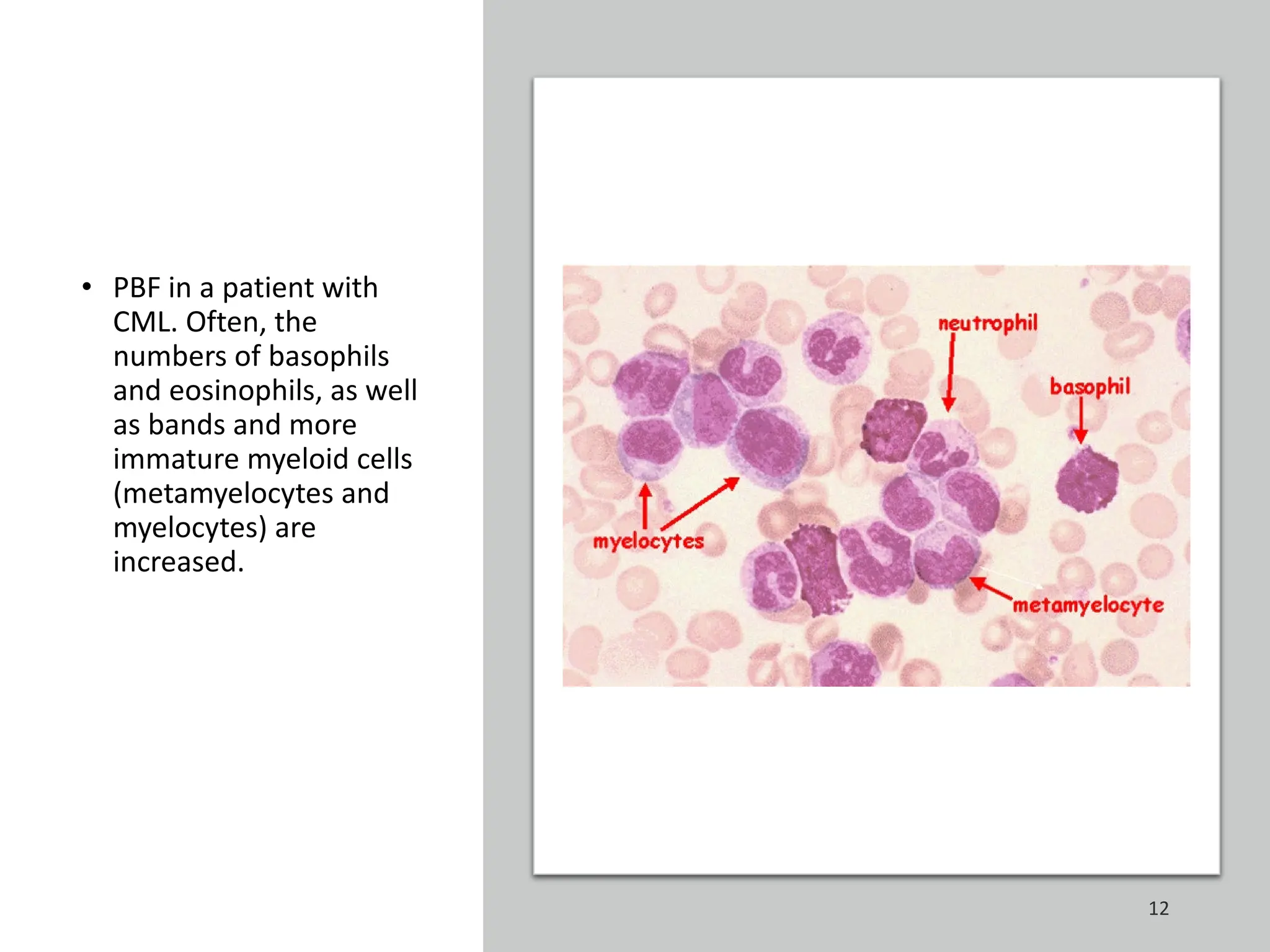 • PBF in a patient with CML. Often, the numbers of basophils and eosinophils, as well as bands and more immature myeloid cells (metamyelocytes and myelocytes) are increased.

neutrophil

basophil

myelocytes

metamyelocyte

12